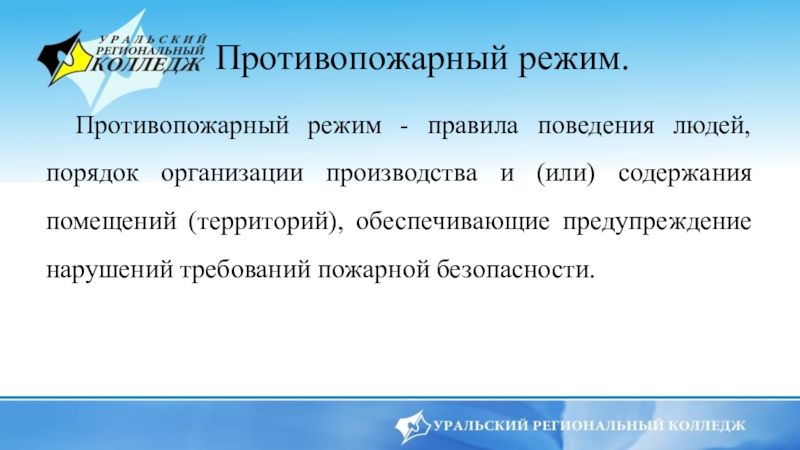 УРАЛЬСКИЙ РЕГИОНАЛЬНЫЙ КОЛЛЕДЖ

Противопожарный режим.

Противопожарный режим - правила поведения людей, порядок организации производства и (или) содержания помещений (территорий), обеспечивающие предупреждение нарушений требований пожарной безопасности.

УРАЛЬСКИЙ РЕГИОНАЛЬНЫЙ КОЛЛЕДЖ